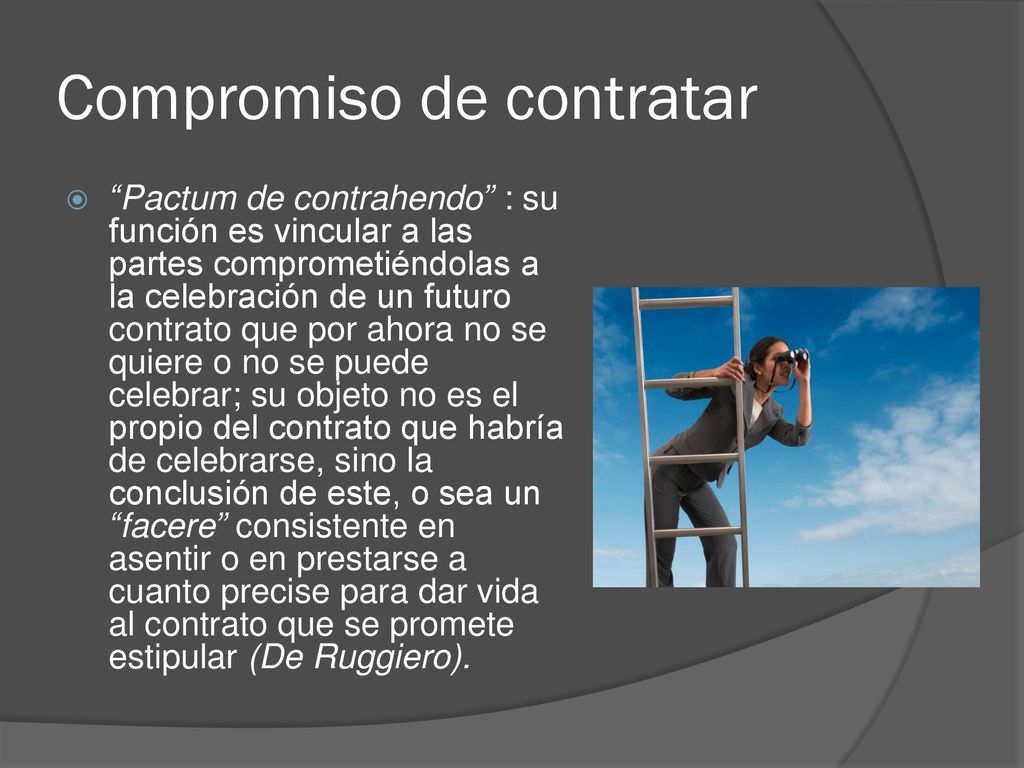 Compromiso de contratar

“Pactum de contrahendo” : su función es vincular a las partes comprometiéndolas a la celebración de un futuro contrato que por ahora no se quiere o no se puede celebrar; su objeto no es el propio del contrato que habría de celebrarse, sino la conclusión de este, o sea un “facere” consistente en asentir o en prestarse a cuanto precise para dar vida al contrato que se promete estipular (De Ruggiero).